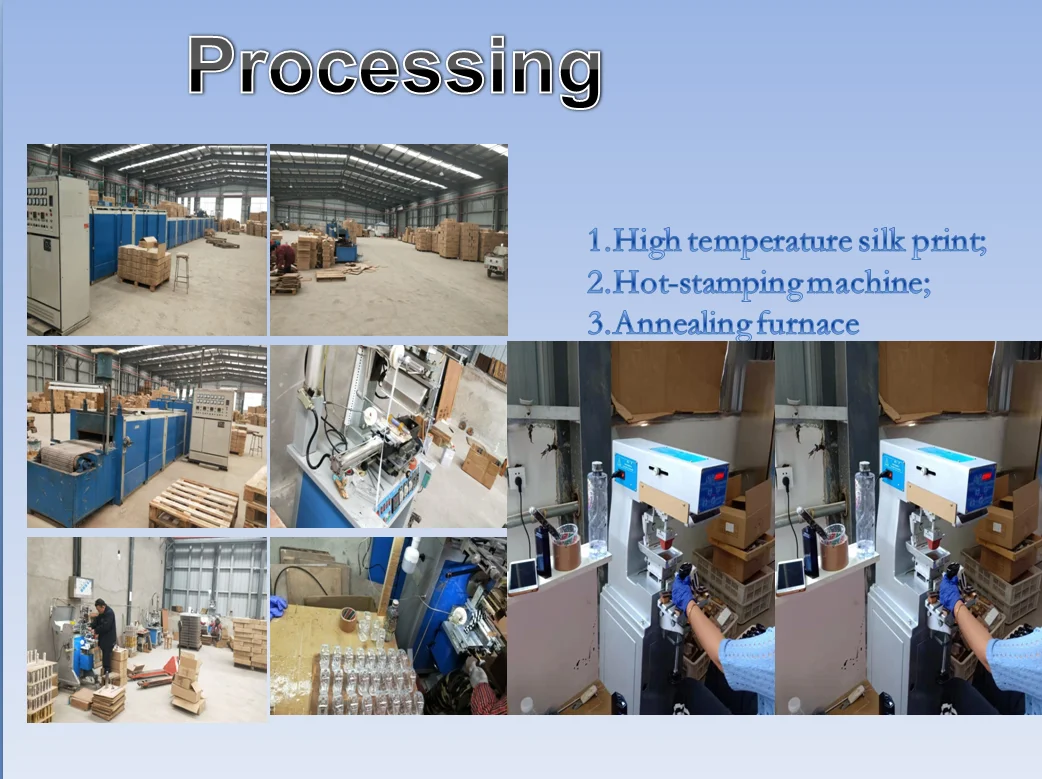 Processing

1.High temperature silk print;
2.Hot-stamping machine;
3.Annealing furnace